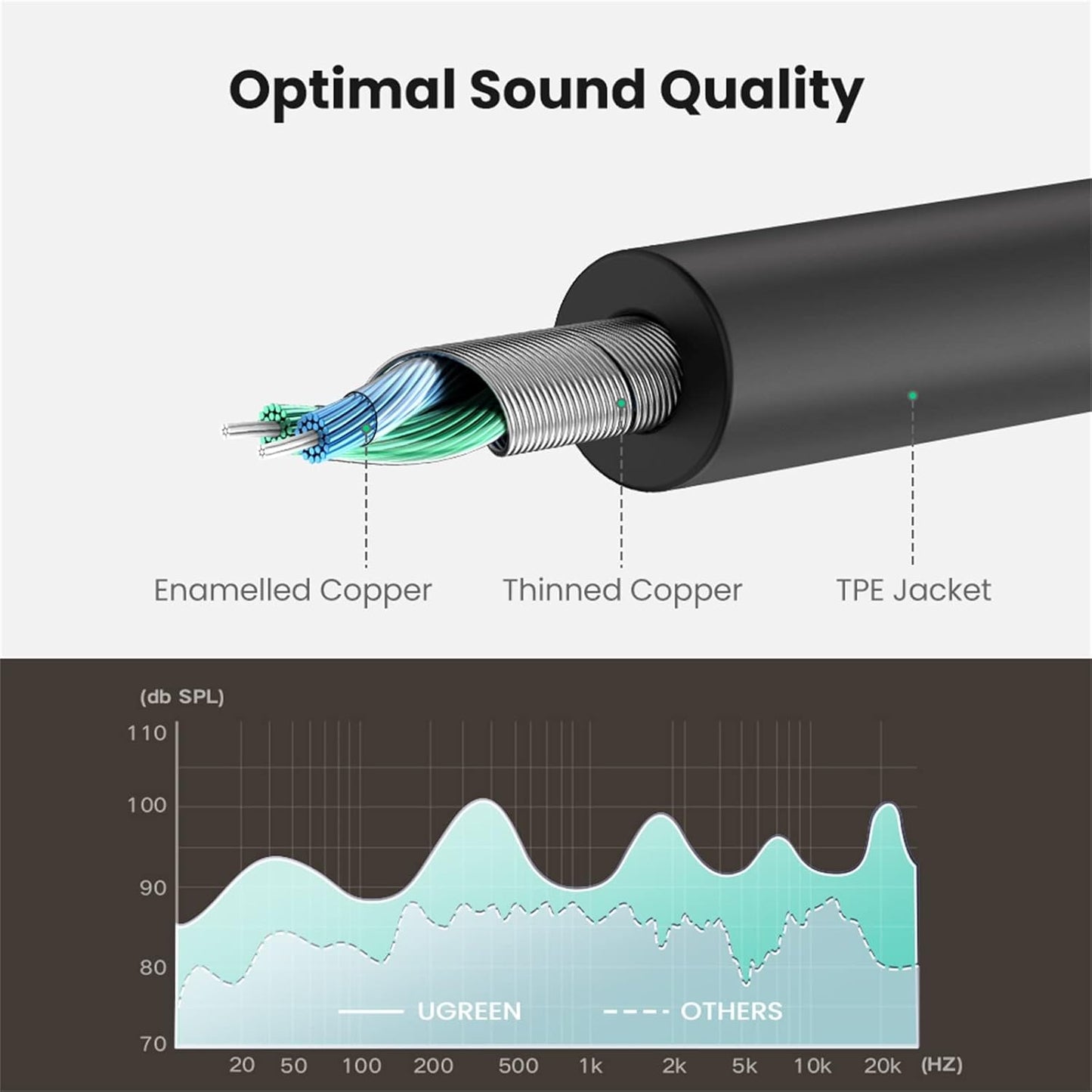 Optimal Sound Quality

Enamelled Copper

Thinned Copper

TPE Jacket

(db SPL)

110

100

90

80

70

UGREEN

OTHERS

20 50 100 200 500 1k 2k 5k 10k 20k (HZ)